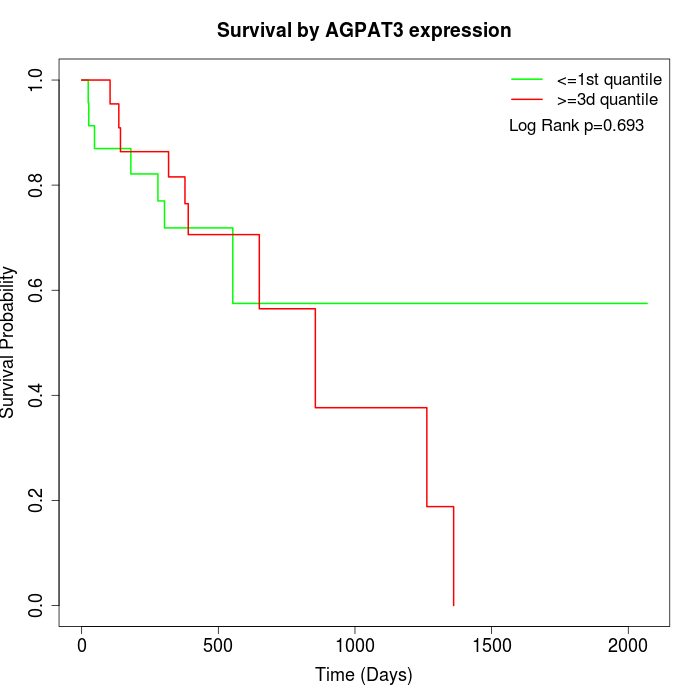 Survival by AGPAT3 expression

<=1st quantile
>=3d quantile
Log Rank p=0.693

Survival Probability

1.0
0.8
0.6
0.4
0.2
0.0

0
500
1000
1500
2000

Time (Days)